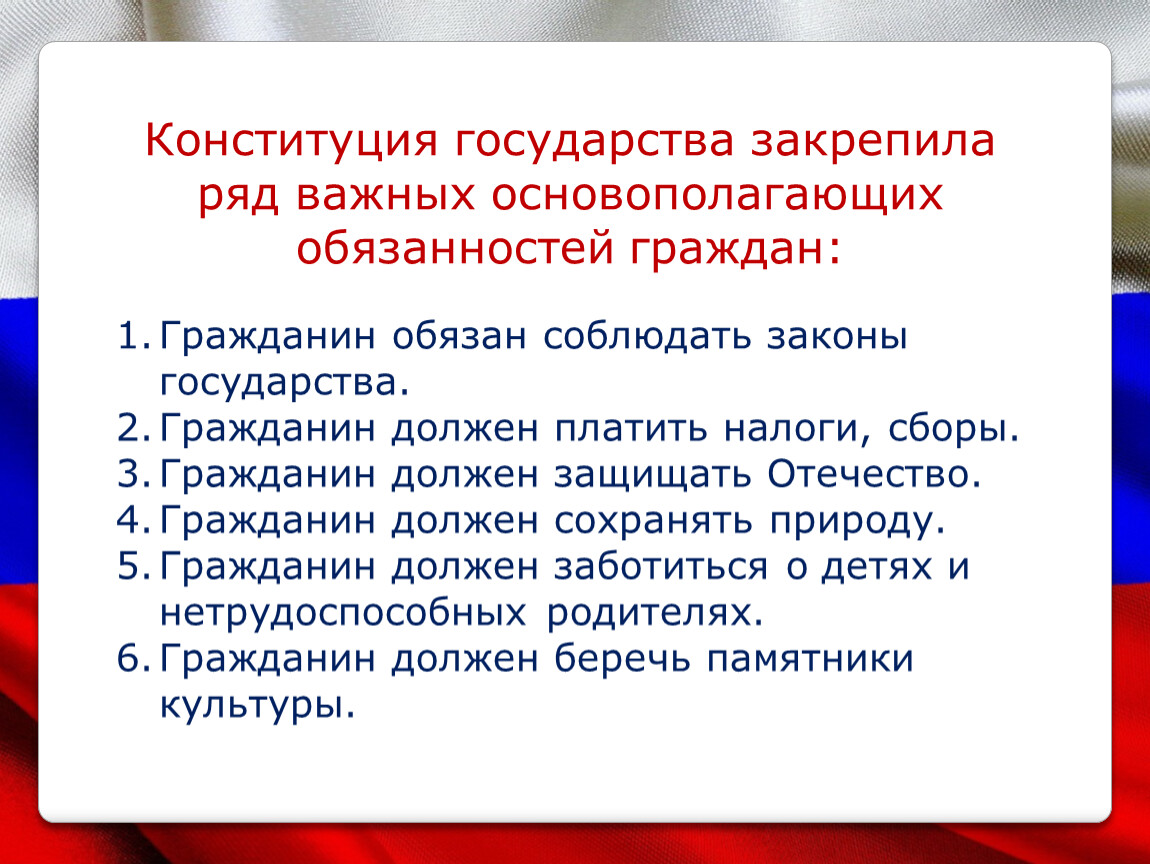 Конституция государства закрепила ряд важных основополагающих обязанностей граждан:

1. Гражданин обязан соблюдать законы государства.
2. Гражданин должен платить налоги, сборы.
3. Гражданин должен защищать Отечество.
4. Гражданин должен сохранять природу.
5. Гражданин должен заботиться о детях и нетрудоспособных родителях.
6. Гражданин должен беречь памятники культуры.